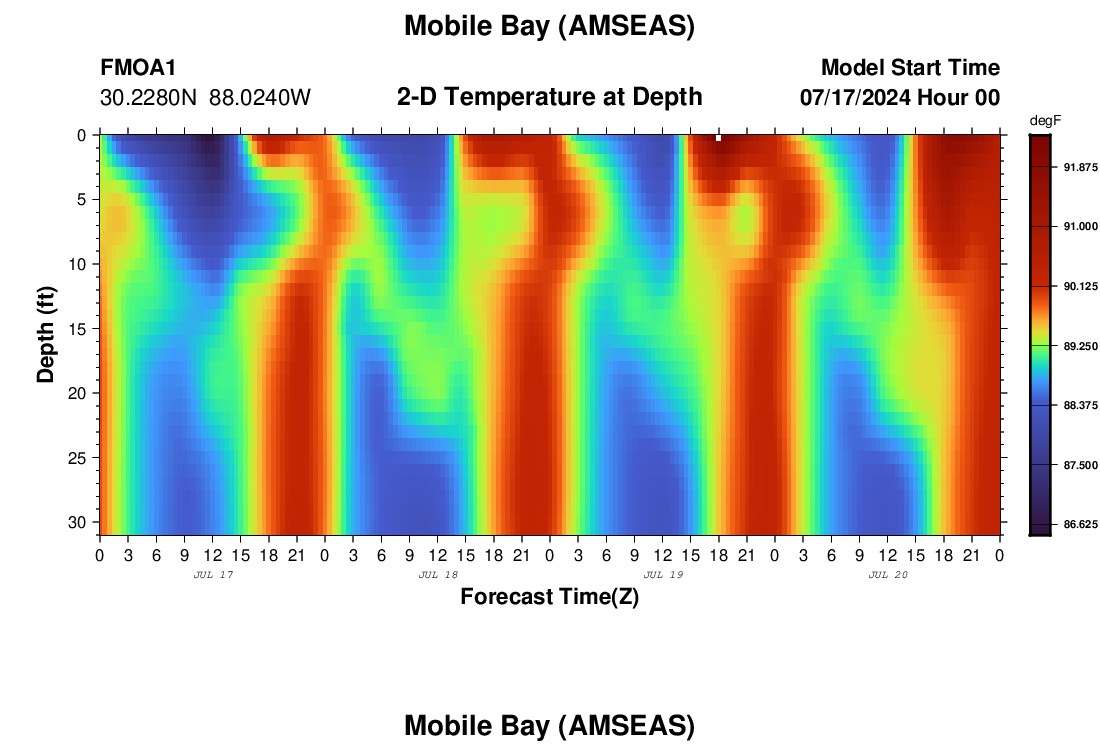 Mobile Bay (AMSEAS)

FMOA1
30.2280N 88.0240W

2-D Temperature at Depth

Model Start Time
07/17/2024 Hour 00

degF
91.875
91.000
90.125
89.250
88.375
87.500
86.625

Depth (ft)
0
5
10
15
20
25
30

0 3 6 9 12 15 18 21 0 3 6 9 12 15 18 21 0 3 6 9 12 15 18 21 0 3 6 9 12 15 18 21 0
JUL 17
JUL 18
JUL 19
JUL 20

Forecast Time(Z)

Mobile Bay (AMSEAS)